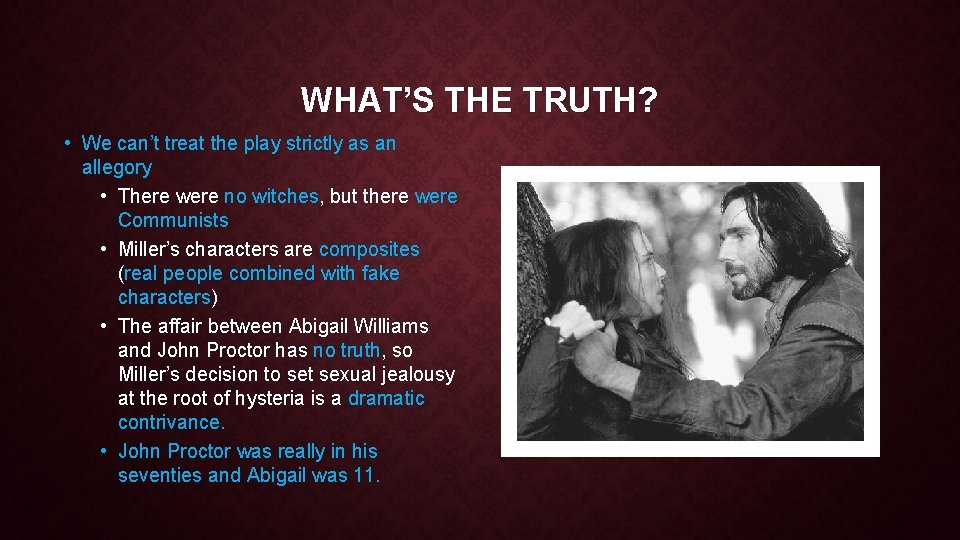 WHAT'S THE TRUTH?

• We can't treat the play strictly as an allegory
  • There were no witches, but there were Communists
  • Miller's characters are composites (real people combined with fake characters)
  • The affair between Abigail Williams and John Proctor has no truth, so Miller's decision to set sexual jealousy at the root of hysteria is a dramatic contrivance.
  • John Proctor was really in his seventies and Abigail was 11.